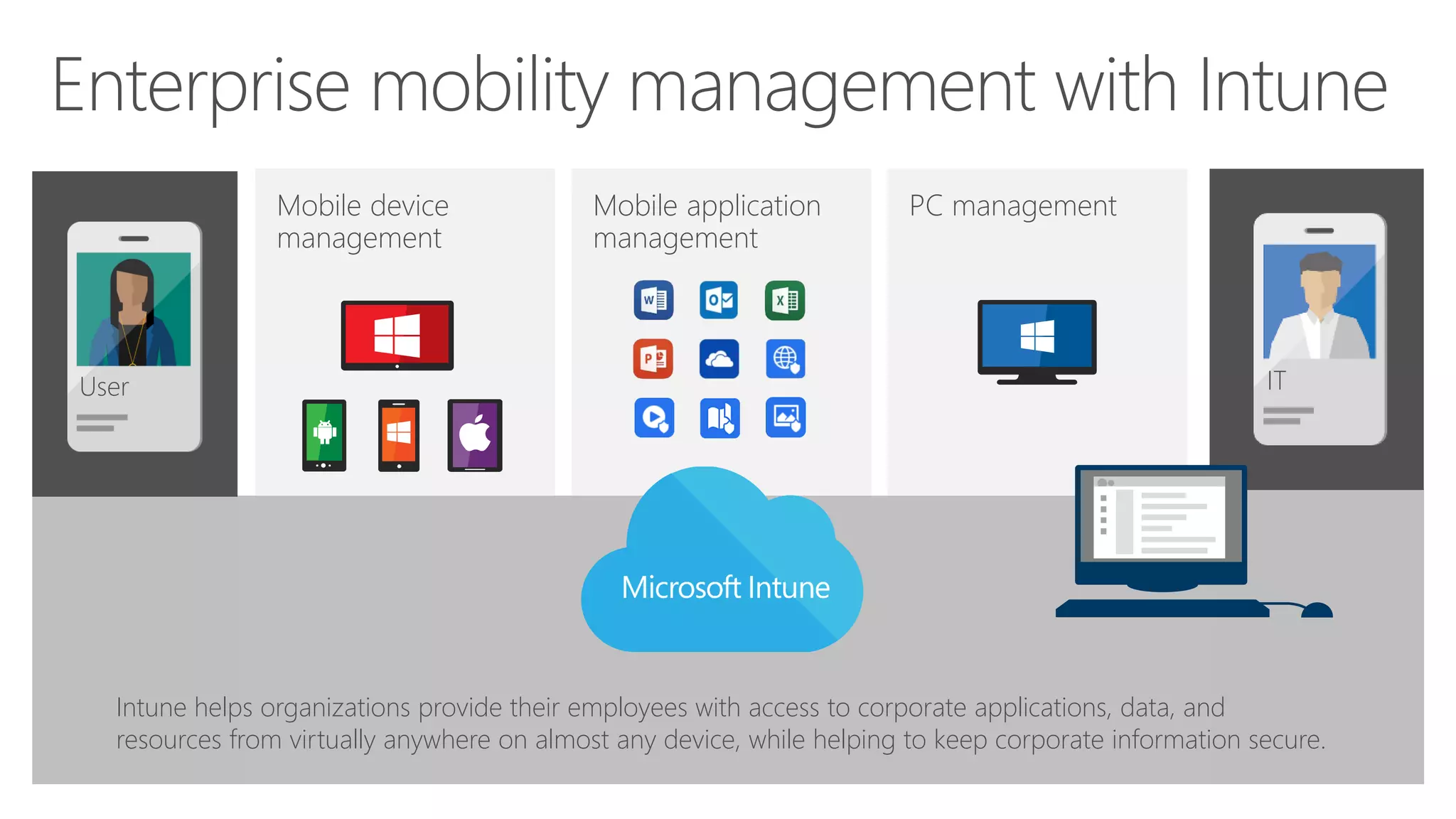 Enterprise mobility management with Intune

User

Mobile device management

Mobile application management

PC management

IT

Microsoft Intune

Intune helps organizations provide their employees with access to corporate applications, data, and resources from virtually anywhere on almost any device, while helping to keep corporate information secure.